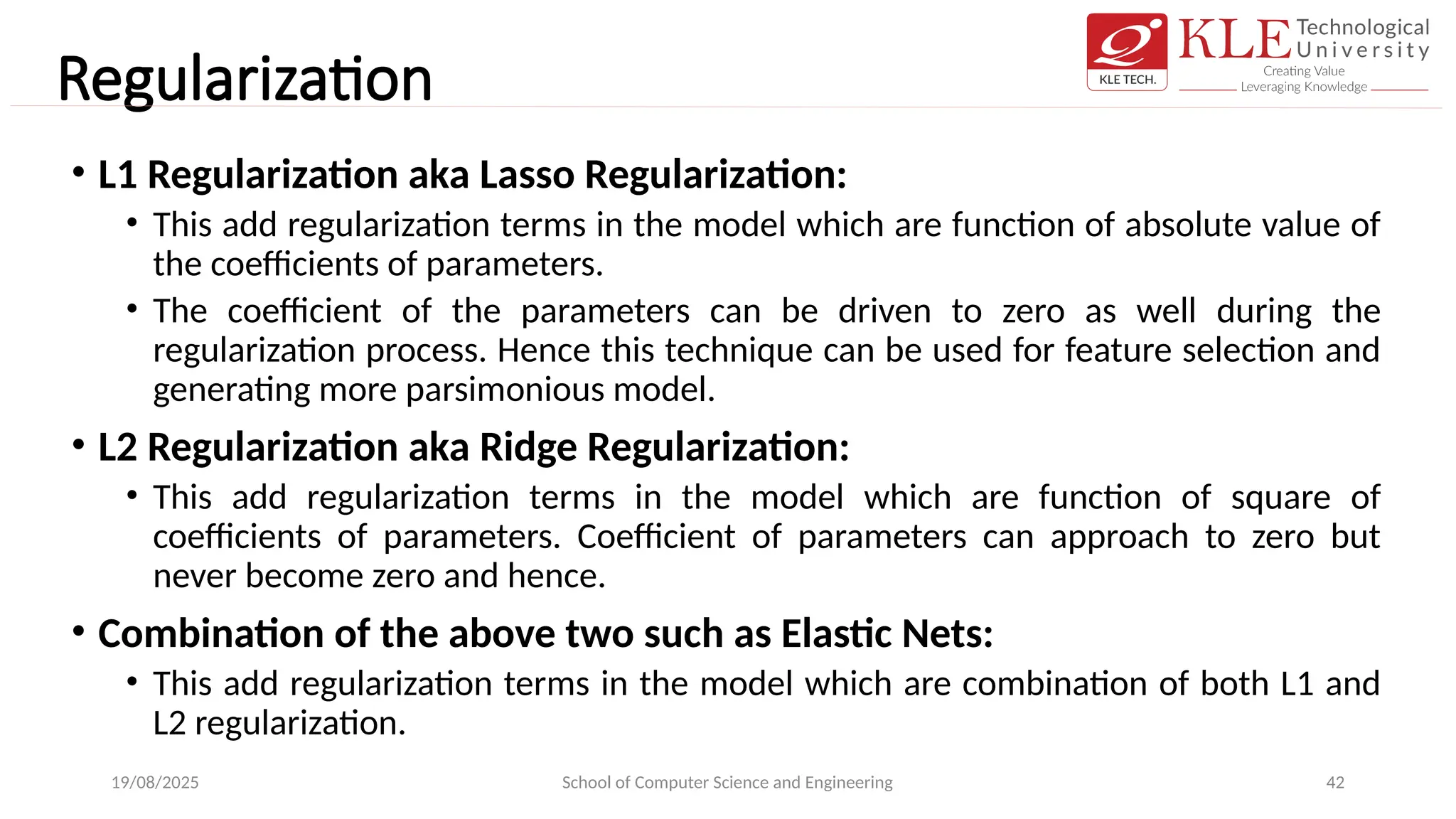 Regularization

KLE TECH.
KLE Technological University
Creating Value
Leveraging Knowledge

• L1 Regularization aka Lasso Regularization:
  • This add regularization terms in the model which are function of absolute value of the coefficients of parameters.
  • The coefficient of the parameters can be driven to zero as well during the regularization process. Hence this technique can be used for feature selection and generating more parsimonious model.
• L2 Regularization aka Ridge Regularization:
  • This add regularization terms in the model which are function of square of coefficients of parameters. Coefficient of parameters can approach to zero but never become zero and hence.
• Combination of the above two such as Elastic Nets:
  • This add regularization terms in the model which are combination of both L1 and L2 regularization.

19/08/2025
School of Computer Science and Engineering
42